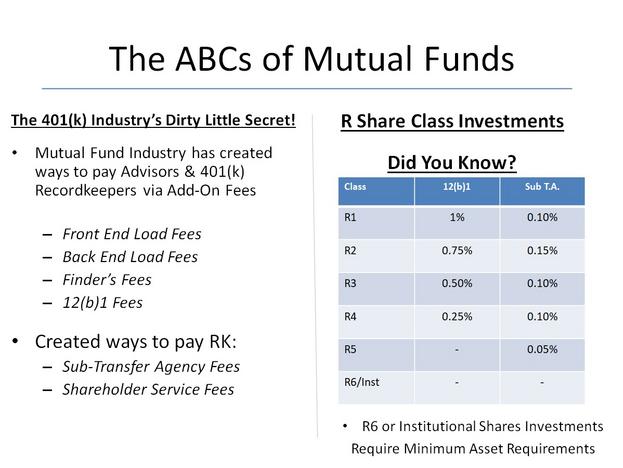 The ABCs of Mutual Funds

The 401(k) Industry's Dirty Little Secret!

• Mutual Fund Industry has created ways to pay Advisors & 401(k) Recordkeepers via Add-On Fees

– Front End Load Fees
– Back End Load Fees
– Finder's Fees
– 12(b)1 Fees

• Created ways to pay RK:
– Sub-Transfer Agency Fees
– Shareholder Service Fees

R Share Class Investments

Did You Know?

| Class | 12(b)1 | Sub T.A. |
|---|---|---|
| R1 | 1% | 0.10% |
| R2 | 0.75% | 0.15% |
| R3 | 0.50% | 0.10% |
| R4 | 0.25% | 0.10% |
| R5 | - | 0.05% |
| R6/Inst | - | - |

• R6 or Institutional Shares Investments Require Minimum Asset Requirements